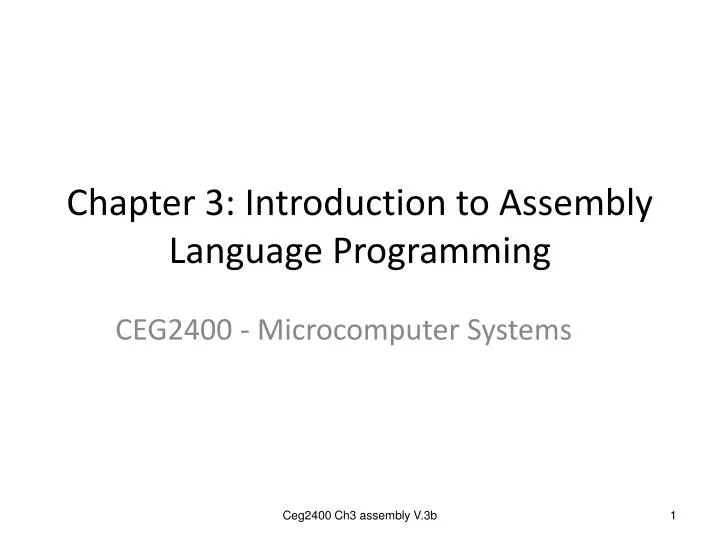 Chapter 3: Introduction to Assembly Language Programming

CEG2400 - Microcomputer Systems

Ceg2400 Ch3 assembly V.3b

1